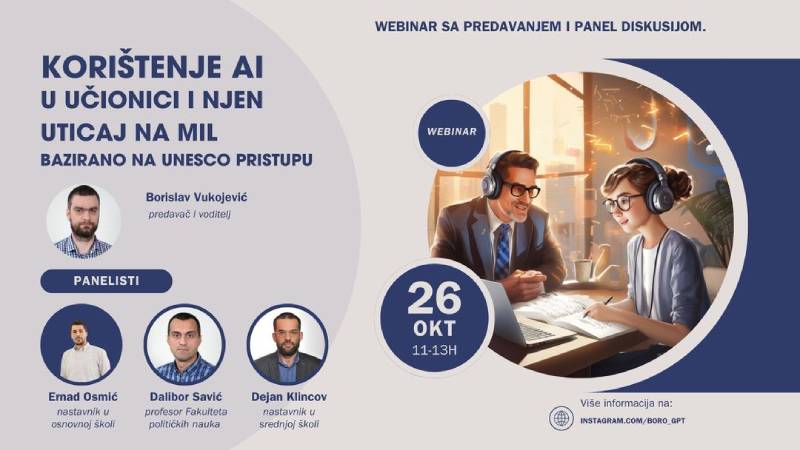 WEBINAR SA PREDAVANJEM I PANEL DISKUSIJOM.

KORIŠTENJE AI U UČIONICI I NJEN UTICAJ NA MIL

BAZIRANO NA UNESCO PRISTUPU

Borislav Vukojević
predavač i voditelj

PANELISTI

Ernad Osmić
nastavnik u osnovnoj školi

Dalibor Savić
profesor Fakulteta političkih nauka

Dejan Klincov
nastavnik u srednjoj školi

WEBINAR

26
OKT
11-13H

Više informacija na:
INSTAGRAM.COM/BORO_GPT